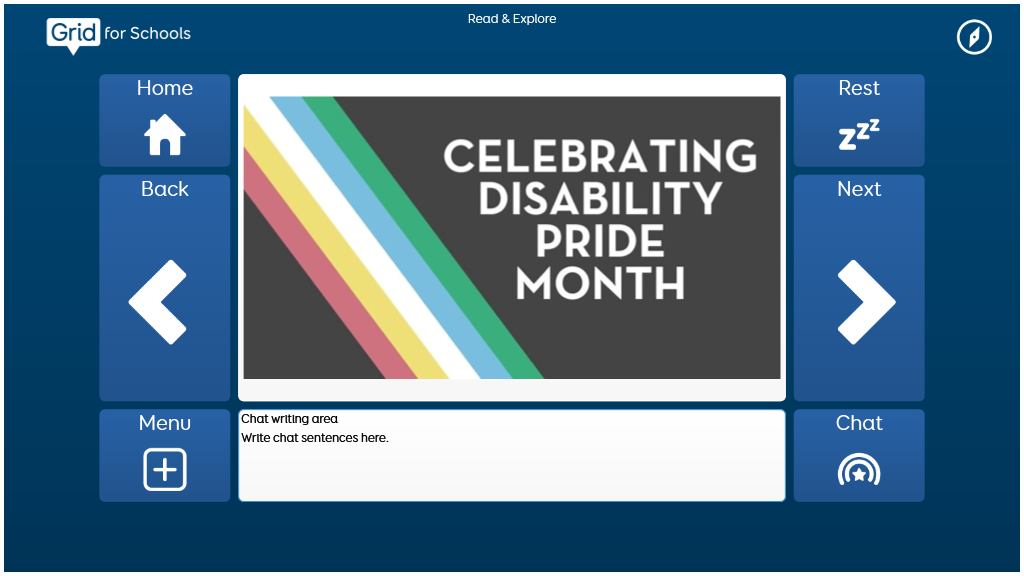 Grid for Schools

Read & Explore

Home

Back

Menu

CELEBRATING DISABILITY PRIDE MONTH

Chat writing area
Write chat sentences here.

Rest

zzz

Next

Chat